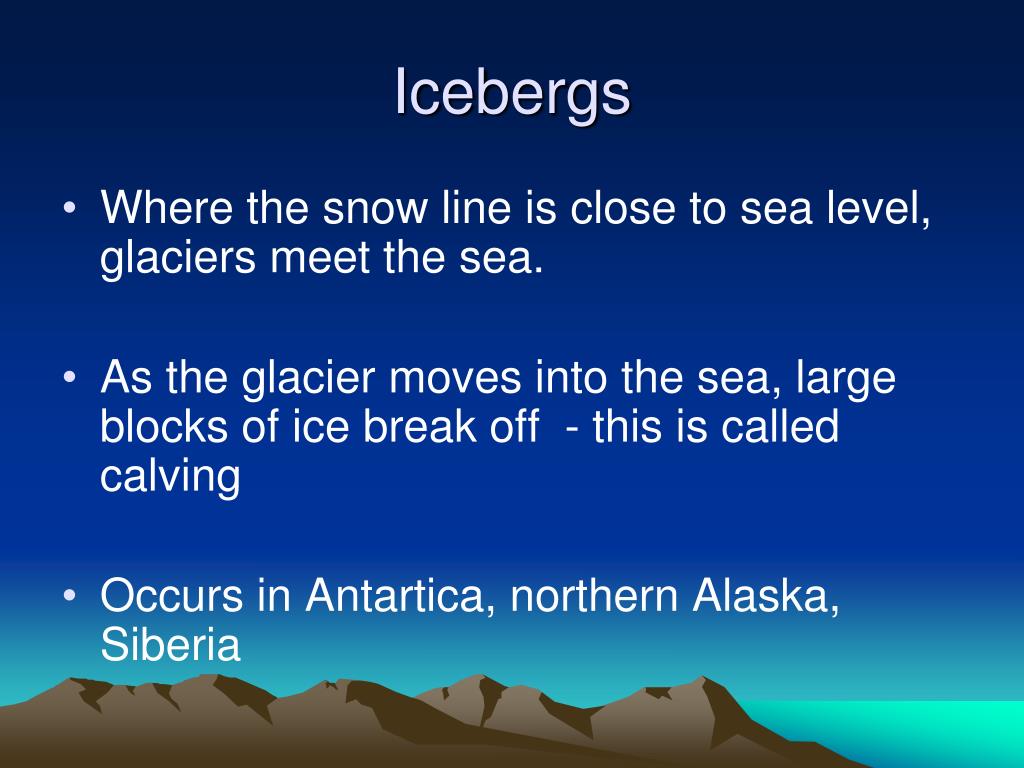 Icebergs

• Where the snow line is close to sea level, glaciers meet the sea.

• As the glacier moves into the sea, large blocks of ice break off - this is called calving

• Occurs in Antartica, northern Alaska, Siberia